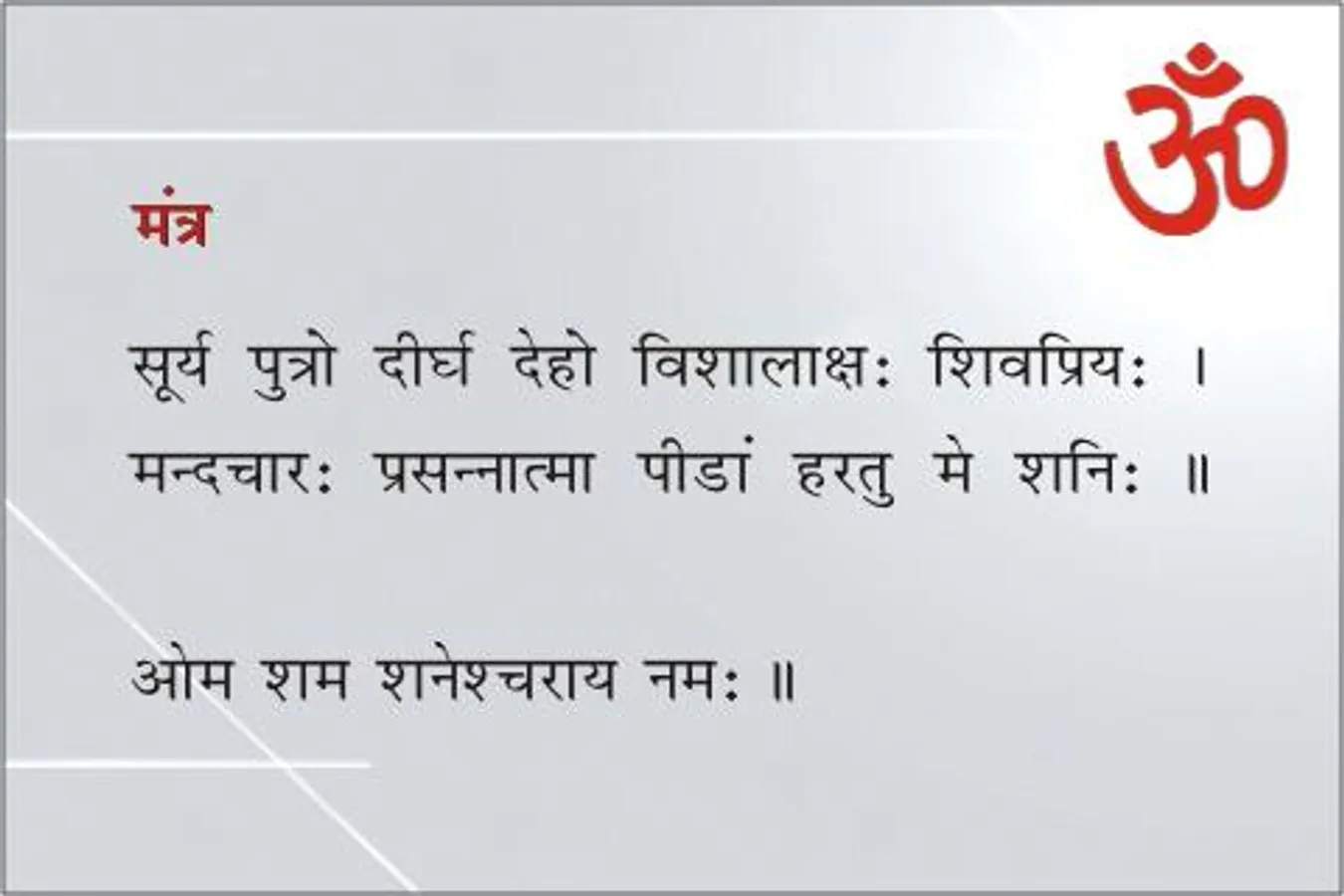 ॐ

मंत्र

सूर्य पुत्रो दीर्घ देहो विशालाक्षः शिवप्रियः ।
मन्दचारः प्रसन्नात्मा पीडां हरतु मे शनिः ॥

ओम शम शनेश्चराय नमः ॥